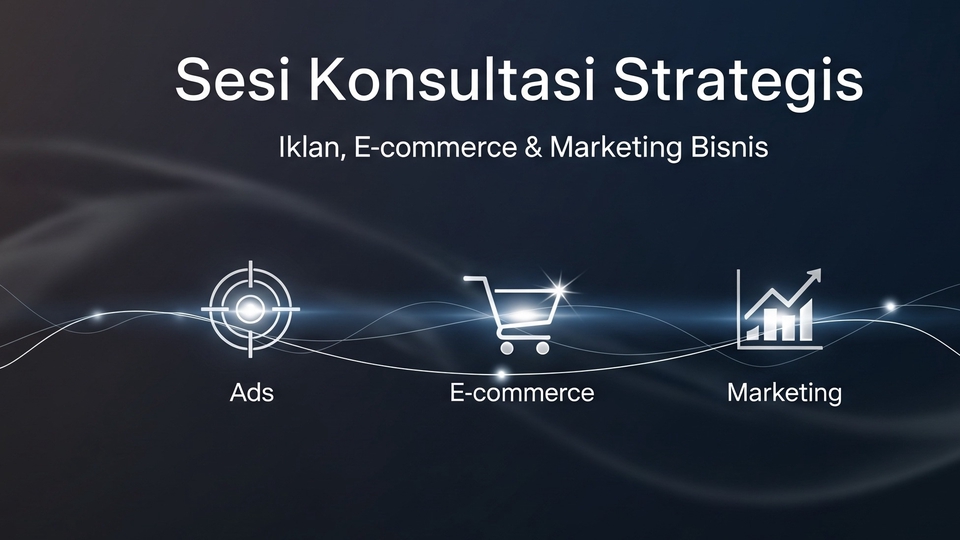 Sesi Konsultasi Strategis

Iklan, E-commerce & Marketing Bisnis

Ads

E-commerce

Marketing